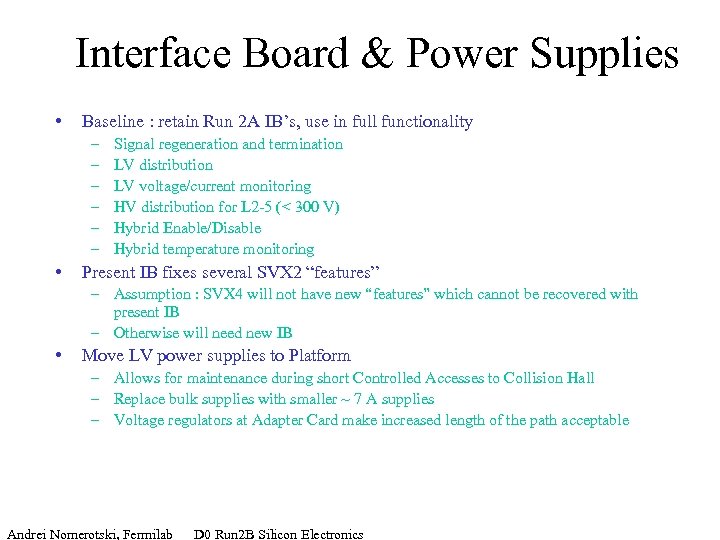 Interface Board & Power Supplies

• Baseline : retain Run 2A IB's, use in full functionality
  – Signal regeneration and termination
  – LV distribution
  – LV voltage/current monitoring
  – HV distribution for L2-5 (< 300 V)
  – Hybrid Enable/Disable
  – Hybrid temperature monitoring
• Present IB fixes several SVX2 "features"
  – Assumption : SVX4 will not have new "features" which cannot be recovered with present IB
  – Otherwise will need new IB
• Move LV power supplies to Platform
  – Allows for maintenance during short Controlled Accesses to Collision Hall
  – Replace bulk supplies with smaller ~ 7 A supplies
  – Voltage regulators at Adapter Card make increased length of the path acceptable

Andrei Nomerotski, Fermilab D0 Run2B Silicon Electronics